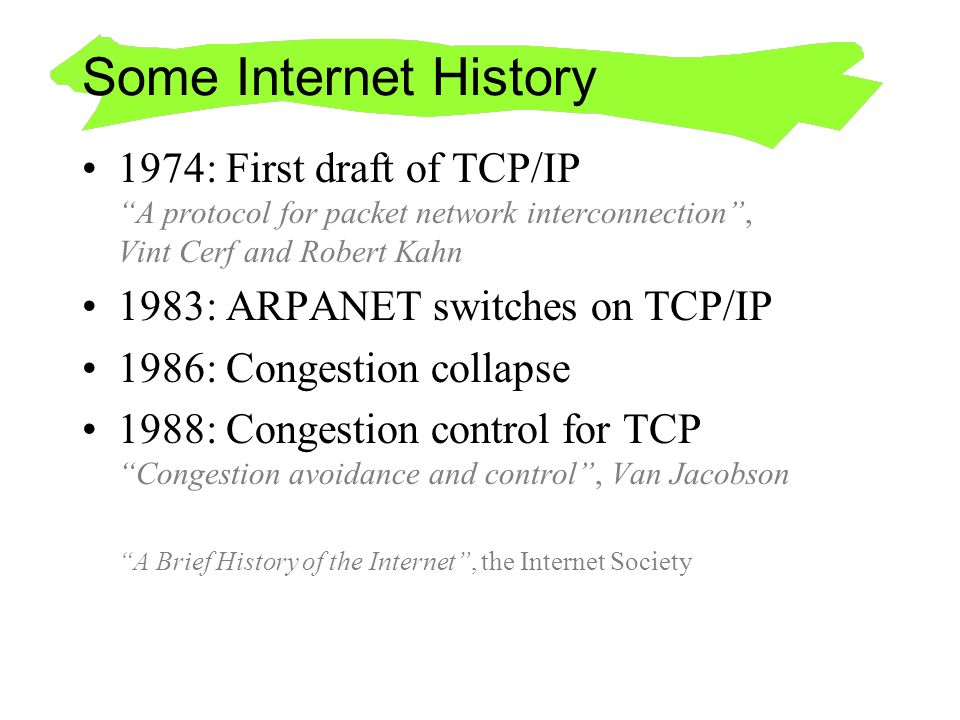 Some Internet History

• 1974: First draft of TCP/IP
“A protocol for packet network interconnection”, Vint Cerf and Robert Kahn

• 1983: ARPANET switches on TCP/IP

• 1986: Congestion collapse

• 1988: Congestion control for TCP
“Congestion avoidance and control”, Van Jacobson

“A Brief History of the Internet”, the Internet Society